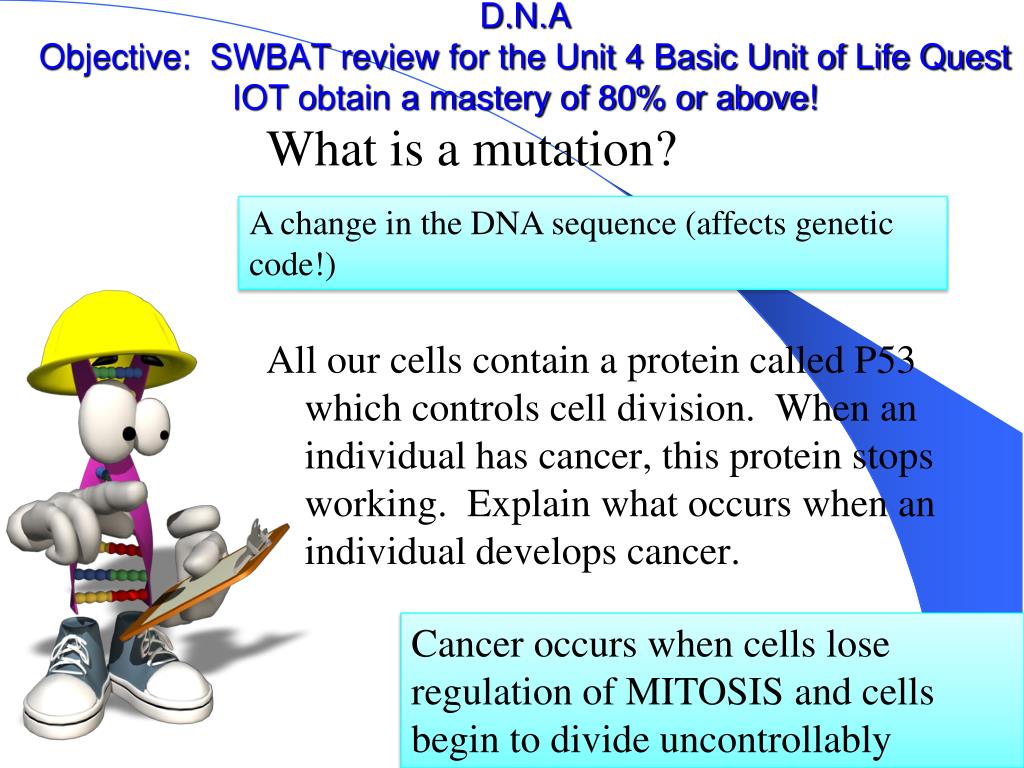 D.N.A
Objective: SWBAT review for the Unit 4 Basic Unit of Life Quest IOT obtain a mastery of 80% or above!

What is a mutation?

A change in the DNA sequence (affects genetic code!)

All our cells contain a protein called P53 which controls cell division. When an individual has cancer, this protein stops working. Explain what occurs when an individual develops cancer.

Cancer occurs when cells lose regulation of MITOSIS and cells begin to divide uncontrollably